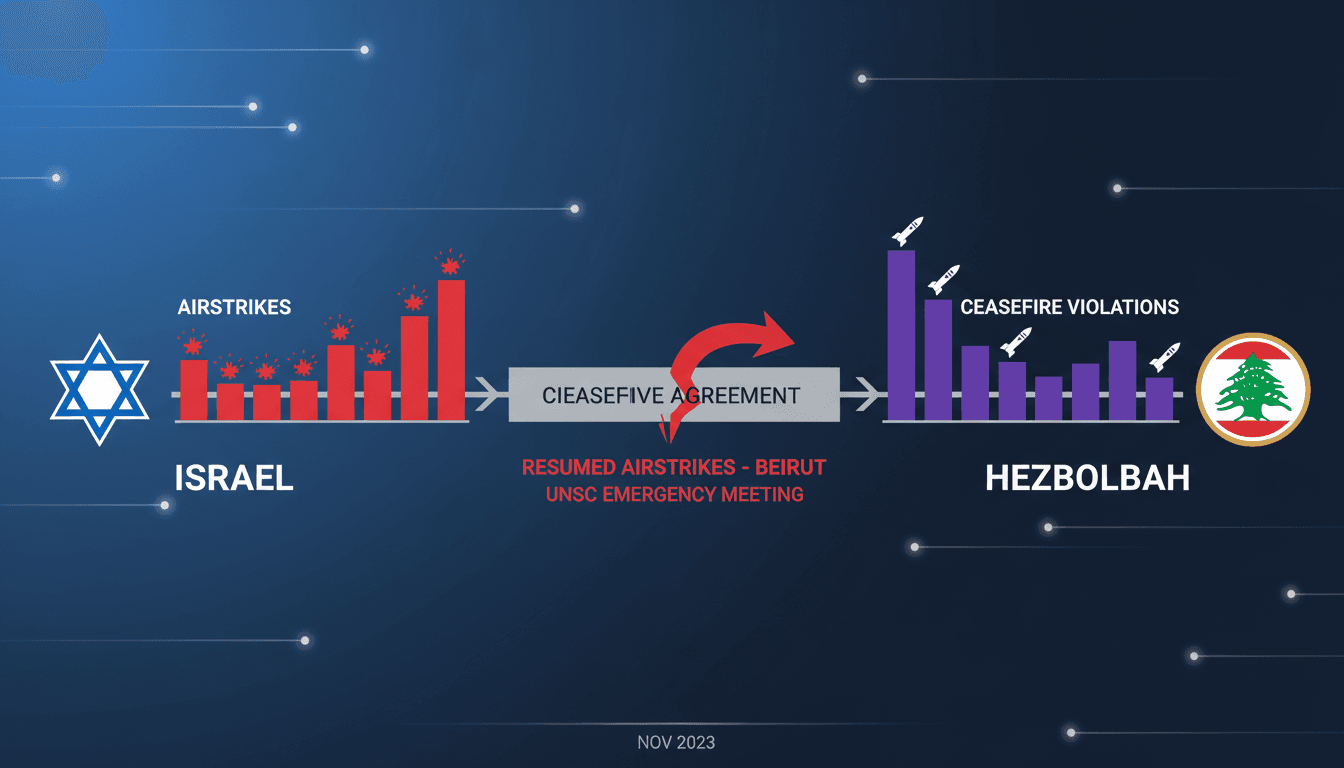 AIRSTRIKES

ISRAEL

CIEASEFIVE AGREEMENT

RESUMED AIRSTRIKES - BEIRUT
UNSC EMERGENCY MEETING

CEASEFIRE VIOLATIONS

HEZBOLBAH

NOV 2023